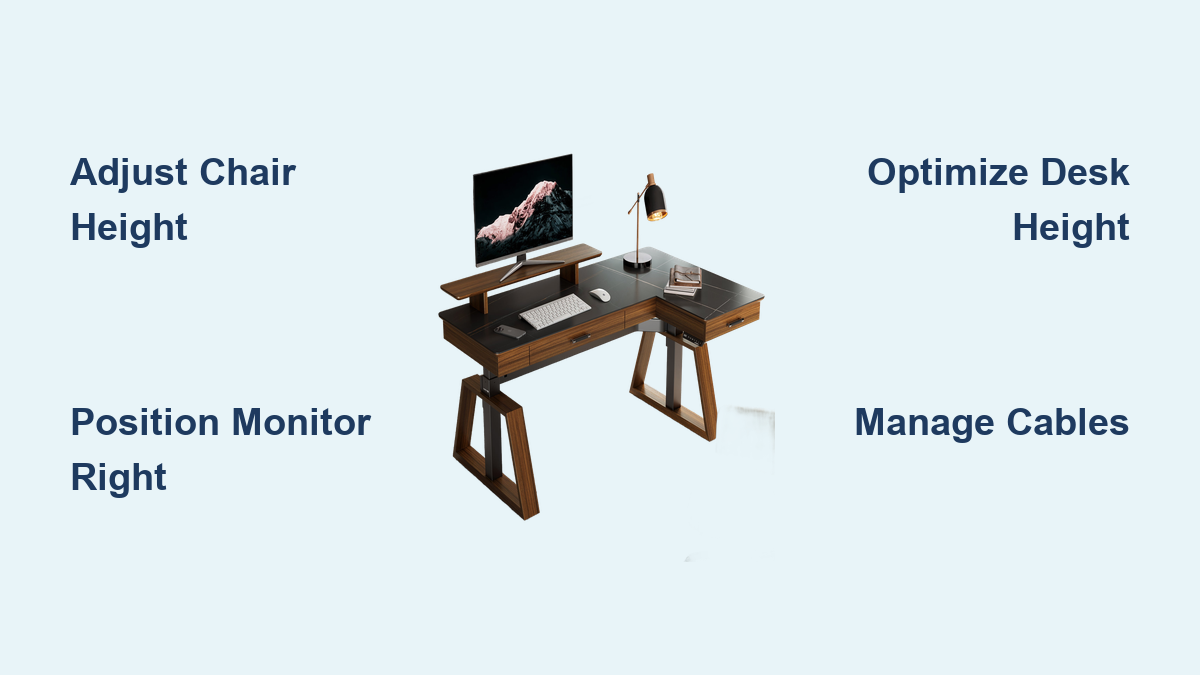 Adjust Chair Height

Optimize Desk Height

Position Monitor Right

Manage Cables